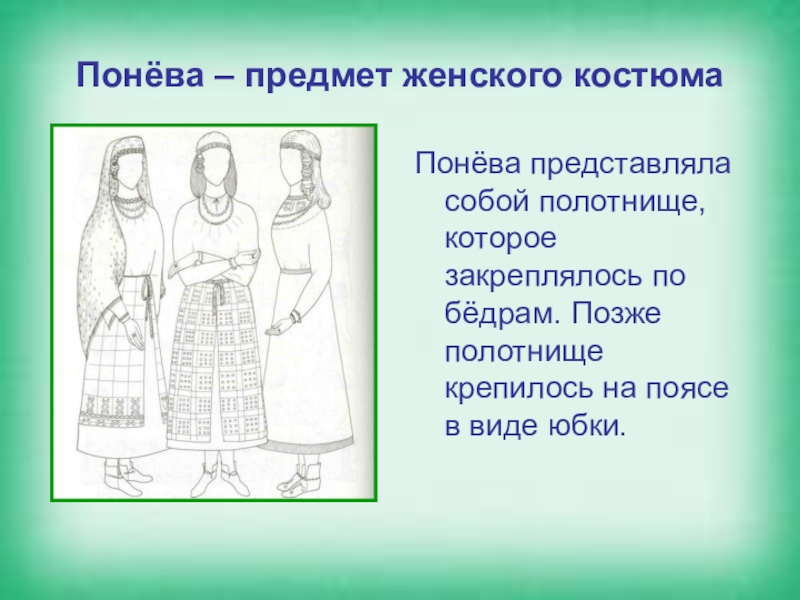 Понёва – предмет женского костюма

Понёва представляла собой полотнище, которое закреплялось по бёдрам. Позже полотнище крепилось на поясе в виде юбки.